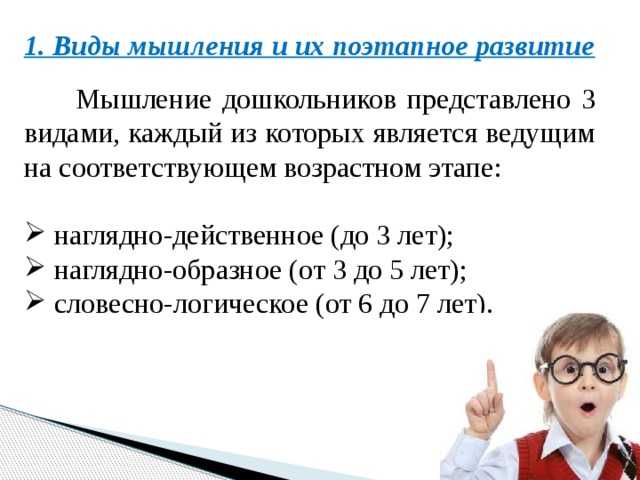 1. Виды мышления и их поэтапное развитие

Мышление дошкольников представлено 3 видами, каждый из которых является ведущим на соответствующем возрастном этапе:

➢ наглядно-действенное (до 3 лет);
➢ наглядно-образное (от 3 до 5 лет);
➢ словесно-логическое (от 6 до 7 лет).